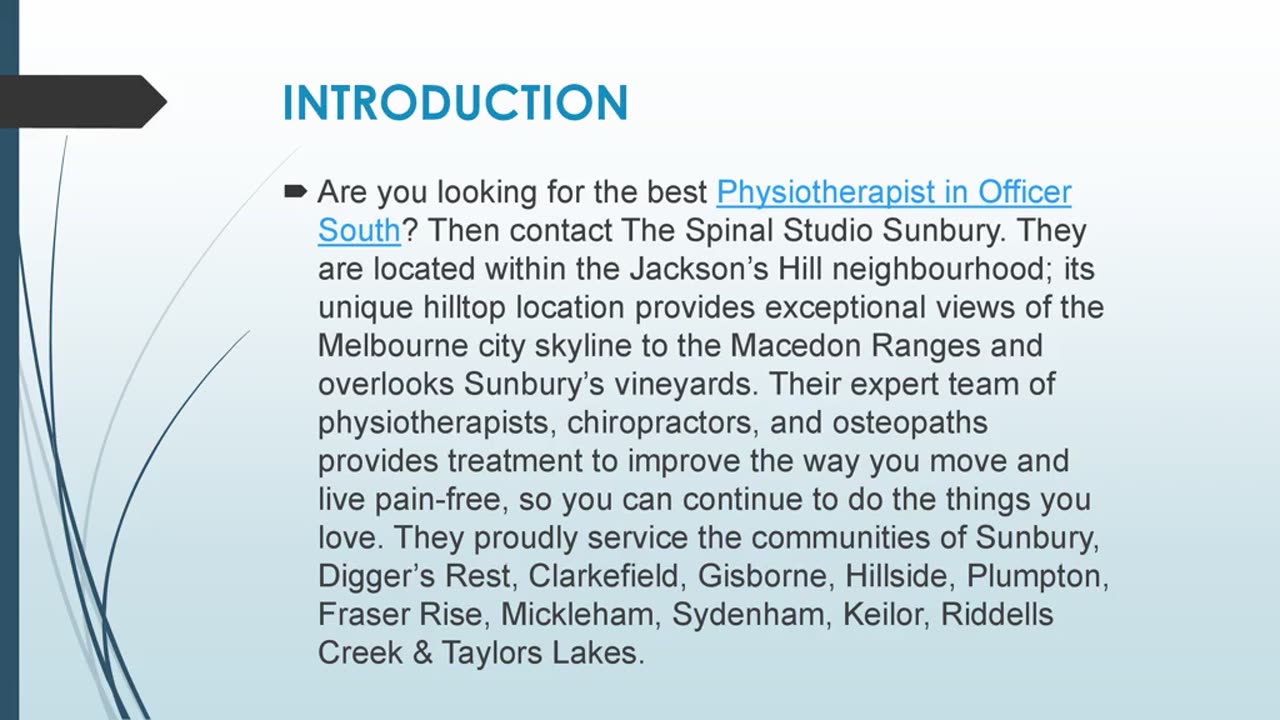 INTRODUCTION

Are you looking for the best Physiotherapist in Officer South? Then contact The Spinal Studio Sunbury. They are located within the Jackson’s Hill neighbourhood; its unique hilltop location provides exceptional views of the Melbourne city skyline to the Macedon Ranges and overlooks Sunbury’s vineyards. Their expert team of physiotherapists, chiropractors, and osteopaths provides treatment to improve the way you move and live pain-free, so you can continue to do the things you love. They proudly service the communities of Sunbury, Digger’s Rest, Clarkefield, Gisborne, Hillside, Plumpton, Fraser Rise, Mickleham, Sydenham, Keilor, Riddells Creek & Taylors Lakes.